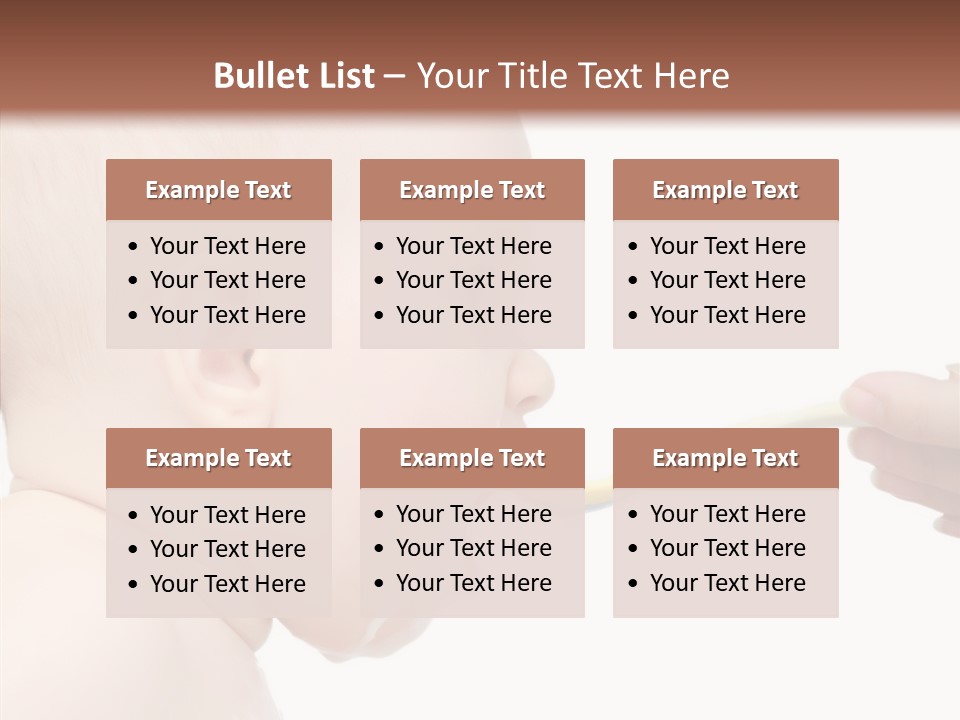 Bullet List – Your Title Text Here

Example Text
- Your Text Here
- Your Text Here
- Your Text Here

Example Text
- Your Text Here
- Your Text Here
- Your Text Here

Example Text
- Your Text Here
- Your Text Here
- Your Text Here

Example Text
- Your Text Here
- Your Text Here
- Your Text Here

Example Text
- Your Text Here
- Your Text Here
- Your Text Here

Example Text
- Your Text Here
- Your Text Here
- Your Text Here